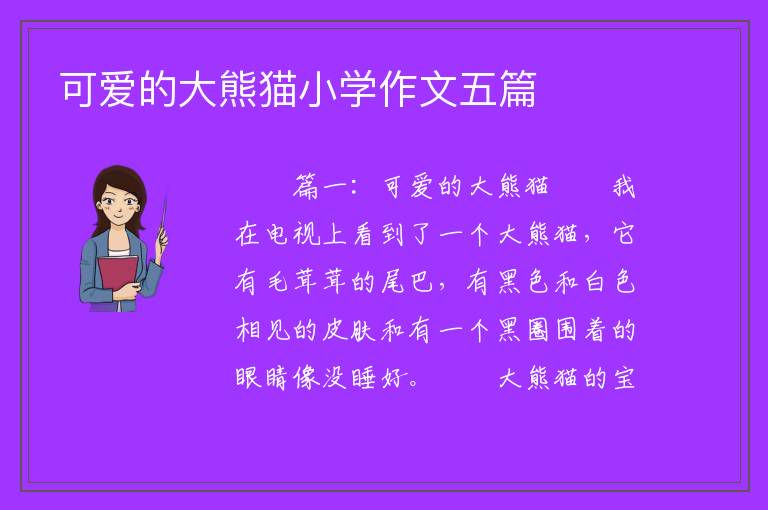 可爱的大熊猫小学作文五篇

篇一：可爱的大熊猫　　我在电视上看到了一个大熊猫，它有毛茸茸的尾巴，有黑色和白色相见的皮肤和有一个黑圈围着的眼睛像没睡好。　　大熊猫的宝